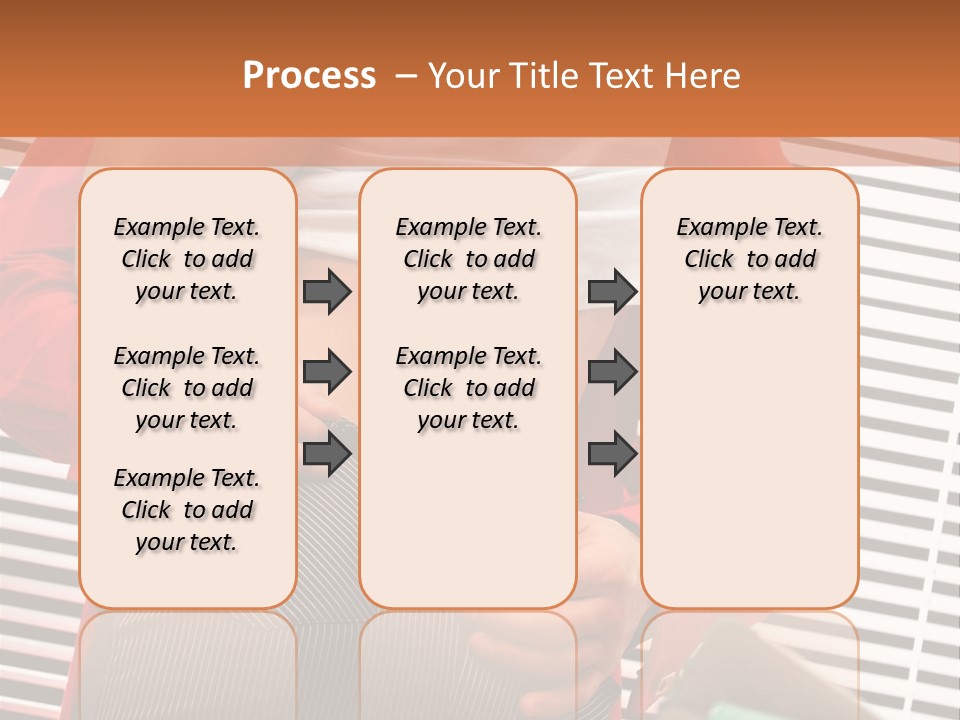 Process – Your Title Text Here

Example Text. Click to add your text.

Example Text. Click to add your text.

Example Text. Click to add your text.

Example Text. Click to add your text.

Example Text. Click to add your text.

Example Text. Click to add your text.